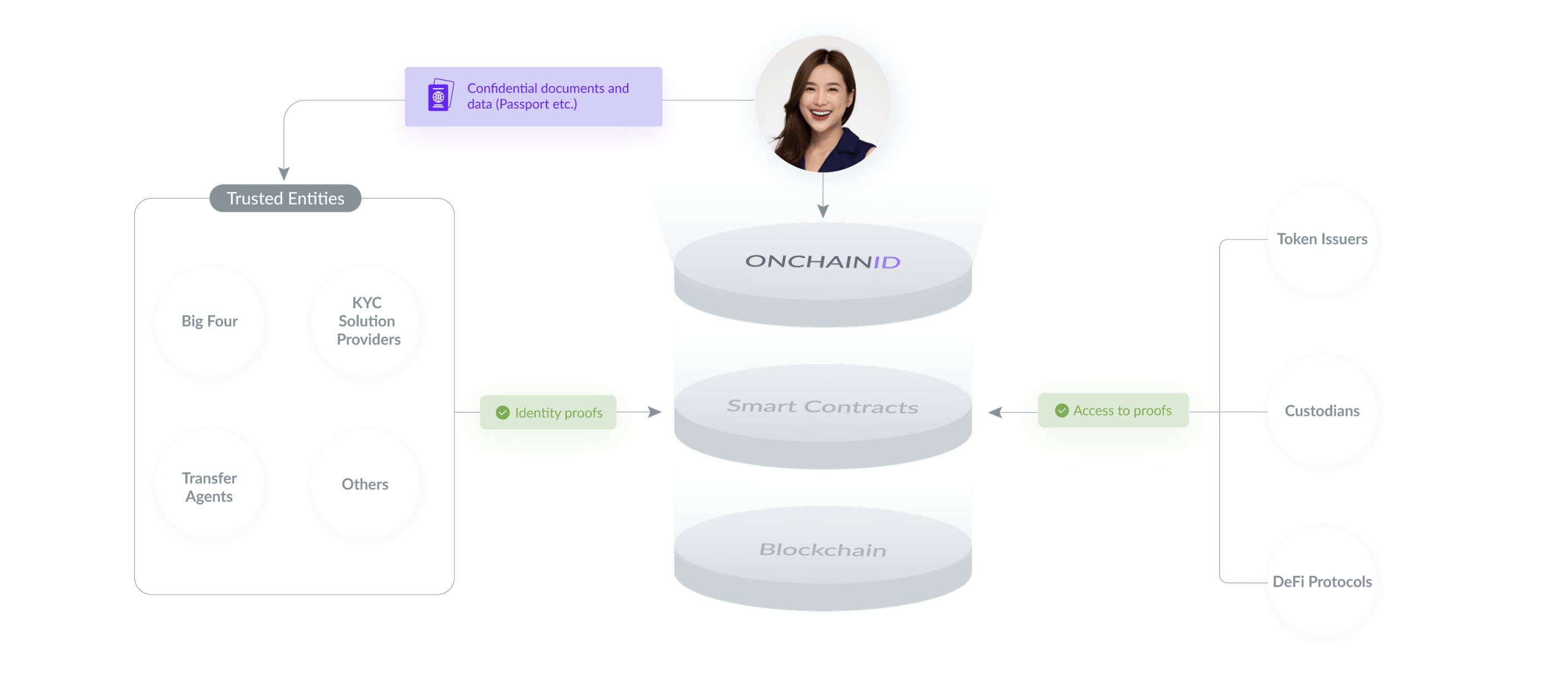 Confidential documents and data (Passport etc.)

Trusted Entities

Big Four

KYC Solution Providers

Transfer Agents

Others

Identity proofs

ONCHAINID

Smart Contracts

Blockchain

Access to proofs

Token Issuers

Custodians

DeFi Protocols